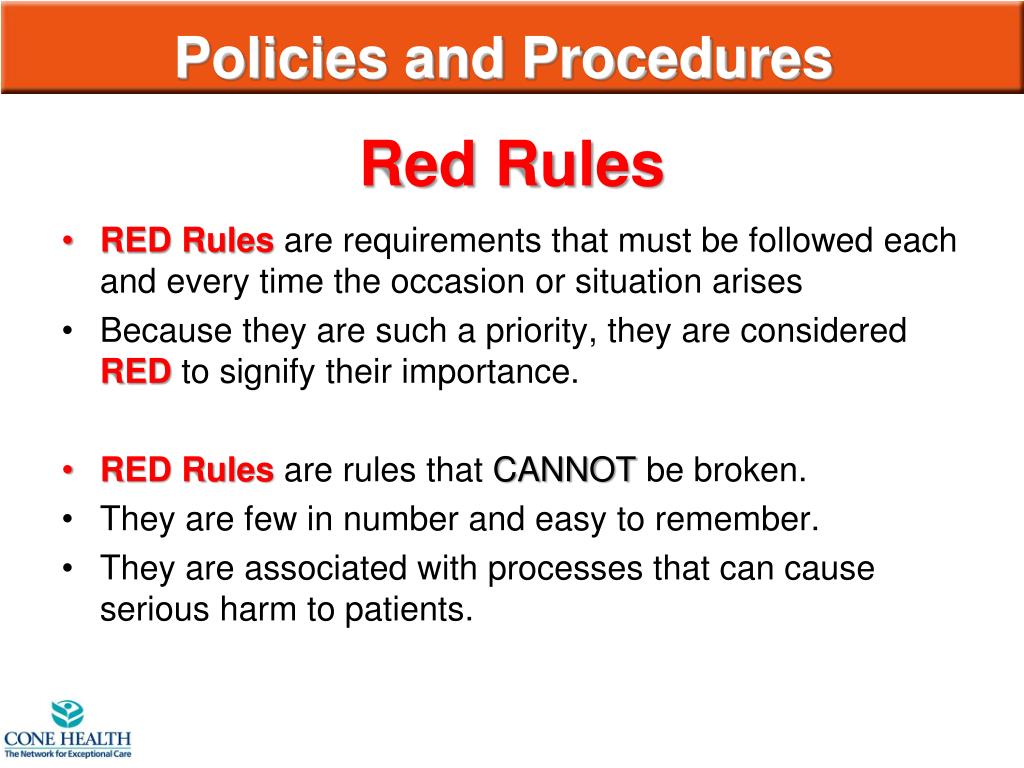 Policies and Procedures

Red Rules

• RED Rules are requirements that must be followed each and every time the occasion or situation arises
• Because they are such a priority, they are considered RED to signify their importance.

• RED Rules are rules that CANNOT be broken.
• They are few in number and easy to remember.
• They are associated with processes that can cause serious harm to patients.

CONE HEALTH
The Network for Exceptional Care